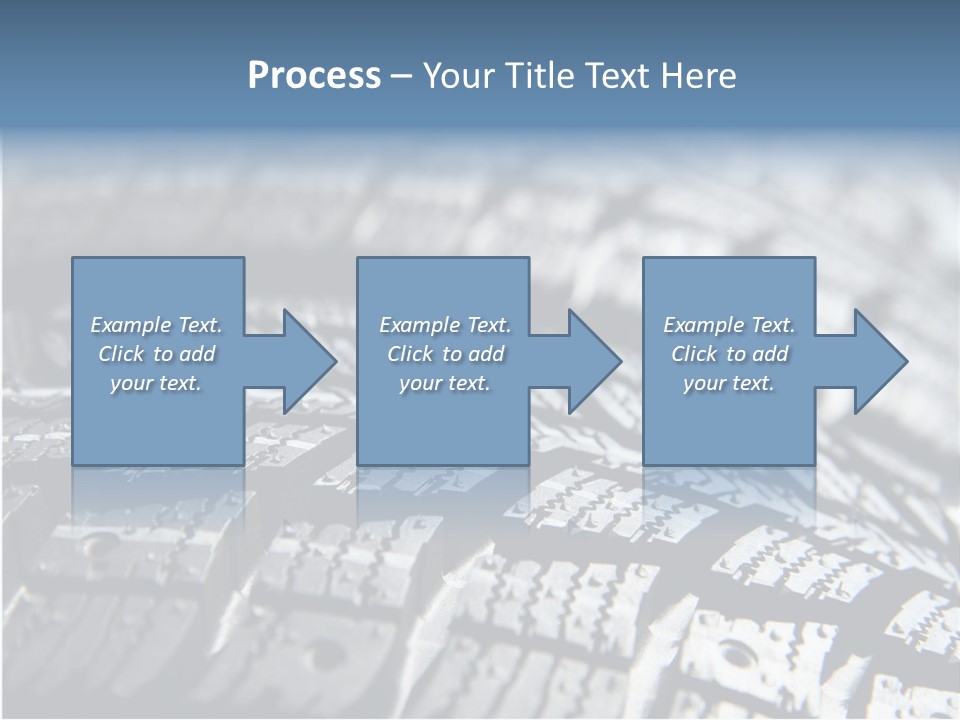 Process – Your Title Text Here

Example Text. Click to add your text.

Example Text. Click to add your text.

Example Text. Click to add your text.